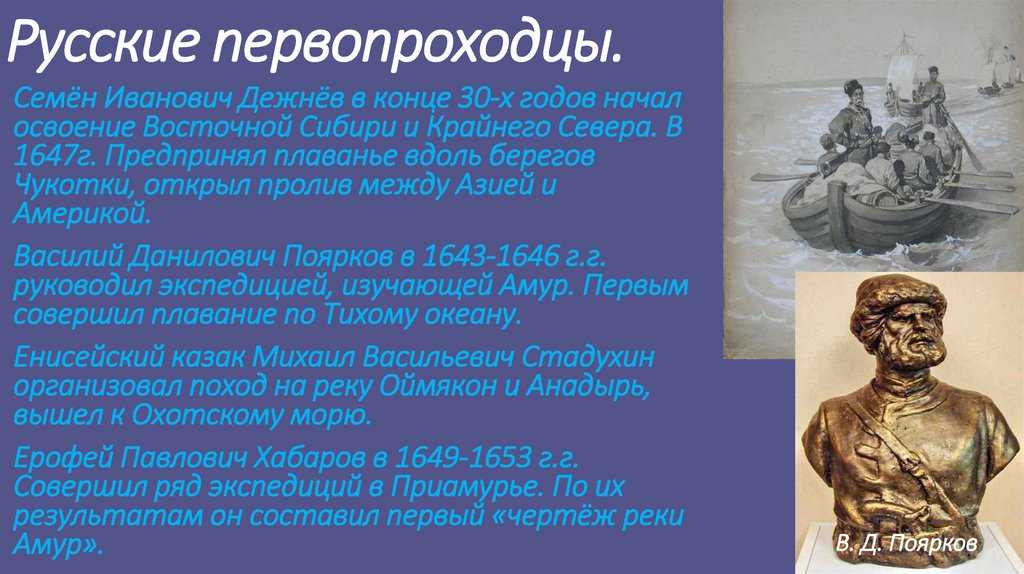 Русские первопроходцы.

Семён Иванович Дежнёв в конце 30-х годов начал освоение Восточной Сибири и Крайнего Севера. В 1647г. Предпринял плаванье вдоль берегов Чукотки, открыл пролив между Азией и Америкой.

Василий Данилович Поярков в 1643-1646 г.г. руководил экспедицией, изучающей Амур. Первым совершил плавание по Тихому океану.

Енисейский казак Михаил Васильевич Стадухин организовал поход на реку Оймякон и Анадырь, вышел к Охотскому морю.

Ерофей Павлович Хабаров в 1649-1653 г.г. Совершил ряд экспедиций в Приамурье. По их результатам он составил первый «чертёж реки Амур».

В. Д. Поярков